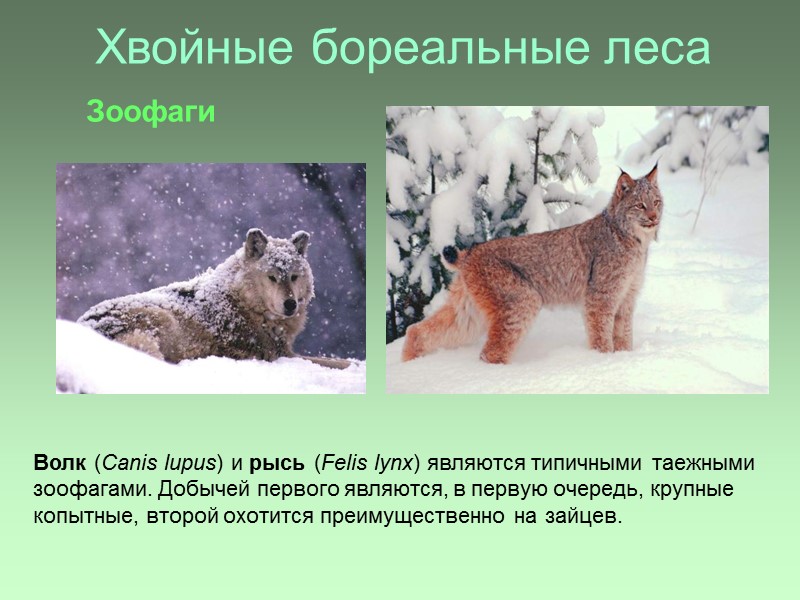 Хвойные бореальные леса

Зоофаги

Волк (Canis lupus) и рысь (Felis lynx) являются типичными таежными зоофагами. Добычей первого являются, в первую очередь, крупные копытные, второй охотится преимущественно на зайцев.